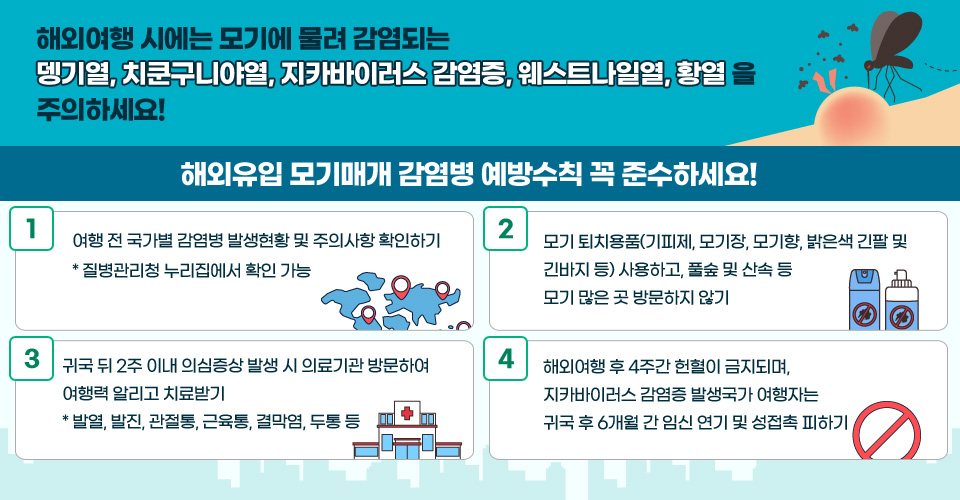 해외여행 시에는 모기에 물려 감염되는
뎅기열, 치쿤구니야열, 지카바이러스 감염증, 웨스트나일열, 황열 을
주의하세요!

해외유입 모기매개 감염병 예방수칙 꼭 준수하세요!

1
여행 전 국가별 감염병 발생현황 및 주의사항 확인하기
* 질병관리청 누리집에서 확인 가능

2
모기 퇴치용품(기피제, 모기장, 모기향, 밝은색 긴팔 및 긴바지 등) 사용하고, 풀숲 및 산속 등 모기 많은 곳 방문하지 않기

3
귀국 뒤 2주 이내 의심증상 발생 시 의료기관 방문하여 여행력 알리고 치료받기
* 발열, 발진, 관절통, 근육통, 결막염, 두통 등

4
해외여행 후 4주간 헌혈이 금지되며, 지카바이러스 감염증 발생국가 여행자는 귀국 후 6개월 간 임신 연기 및 성접촉 피하기